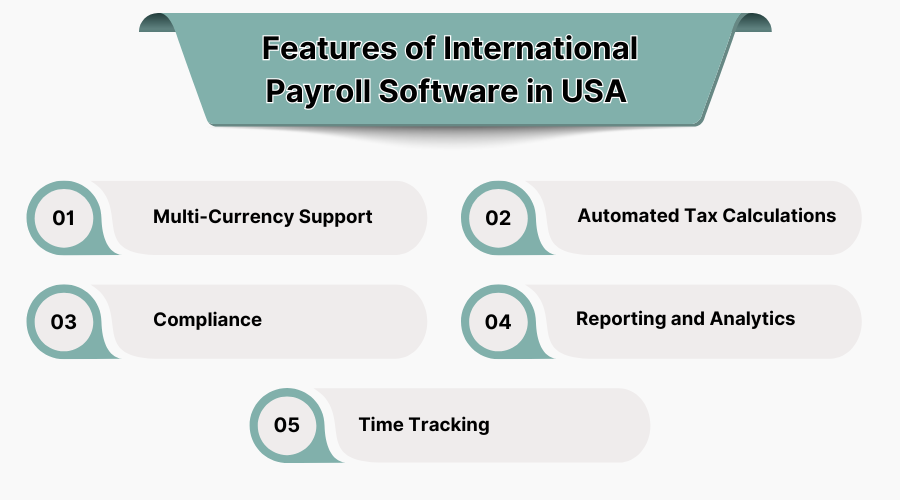 Features of International Payroll Software in USA

01 Multi-Currency Support

02 Automated Tax Calculations

03 Compliance

04 Reporting and Analytics

05 Time Tracking